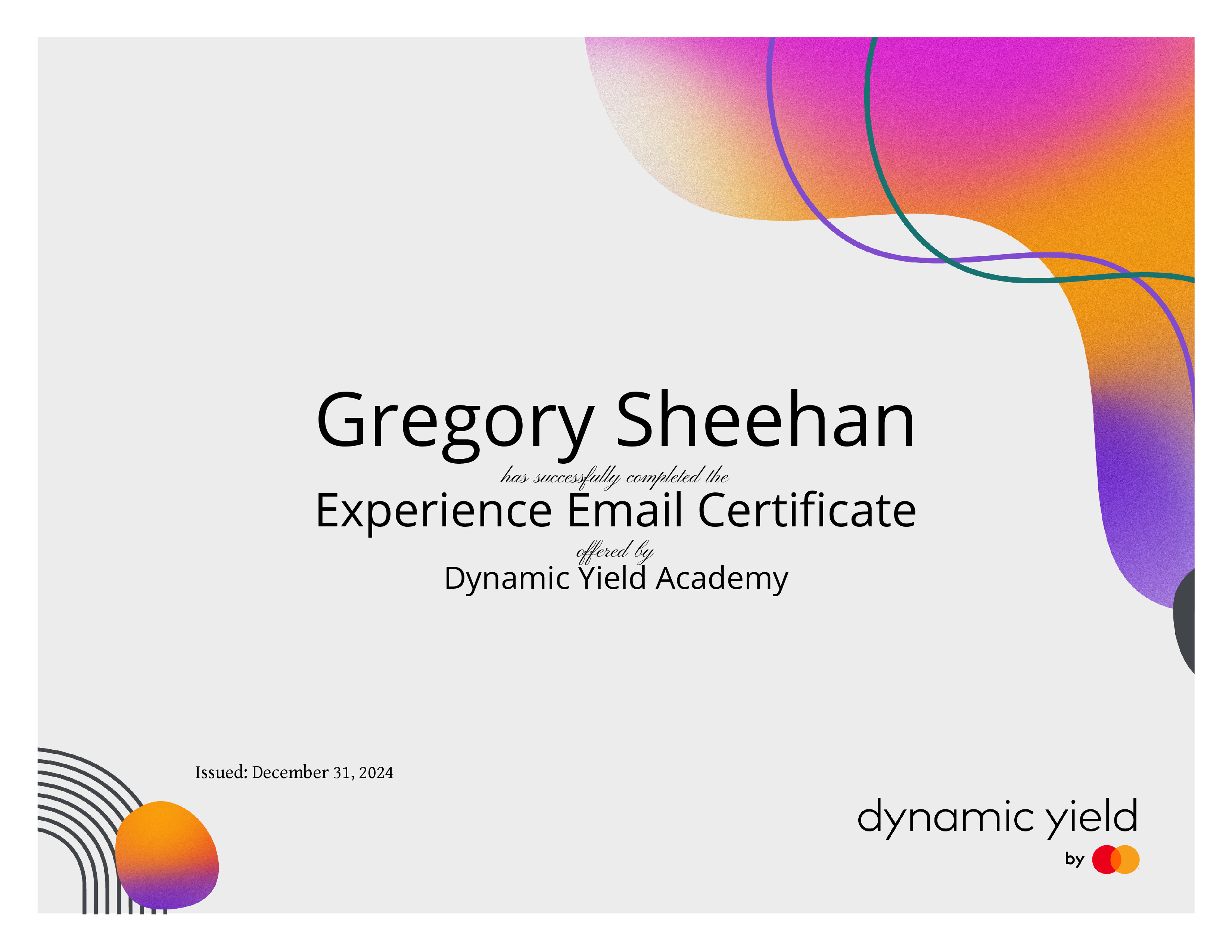 Gregory Sheehan

has successfully completed the

Experience Email Certificate

offered by

Dynamic Yield Academy

Issued: December 31, 2024

dynamic yield

by